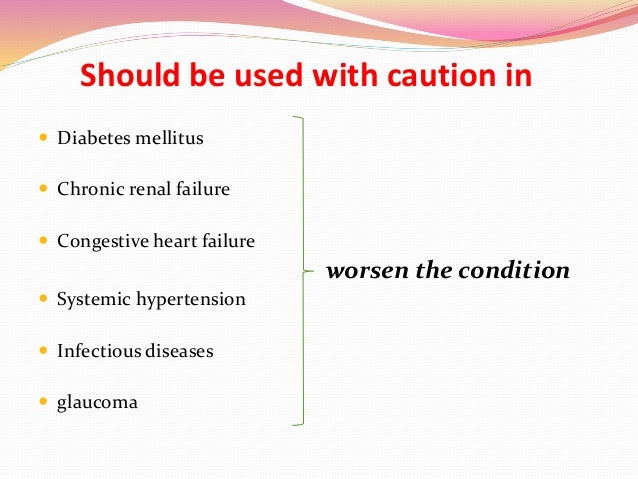 Should be used with caution in

- Diabetes mellitus
- Chronic renal failure
- Congestive heart failure
- Systemic hypertension
- Infectious diseases
- glaucoma

worsen the condition